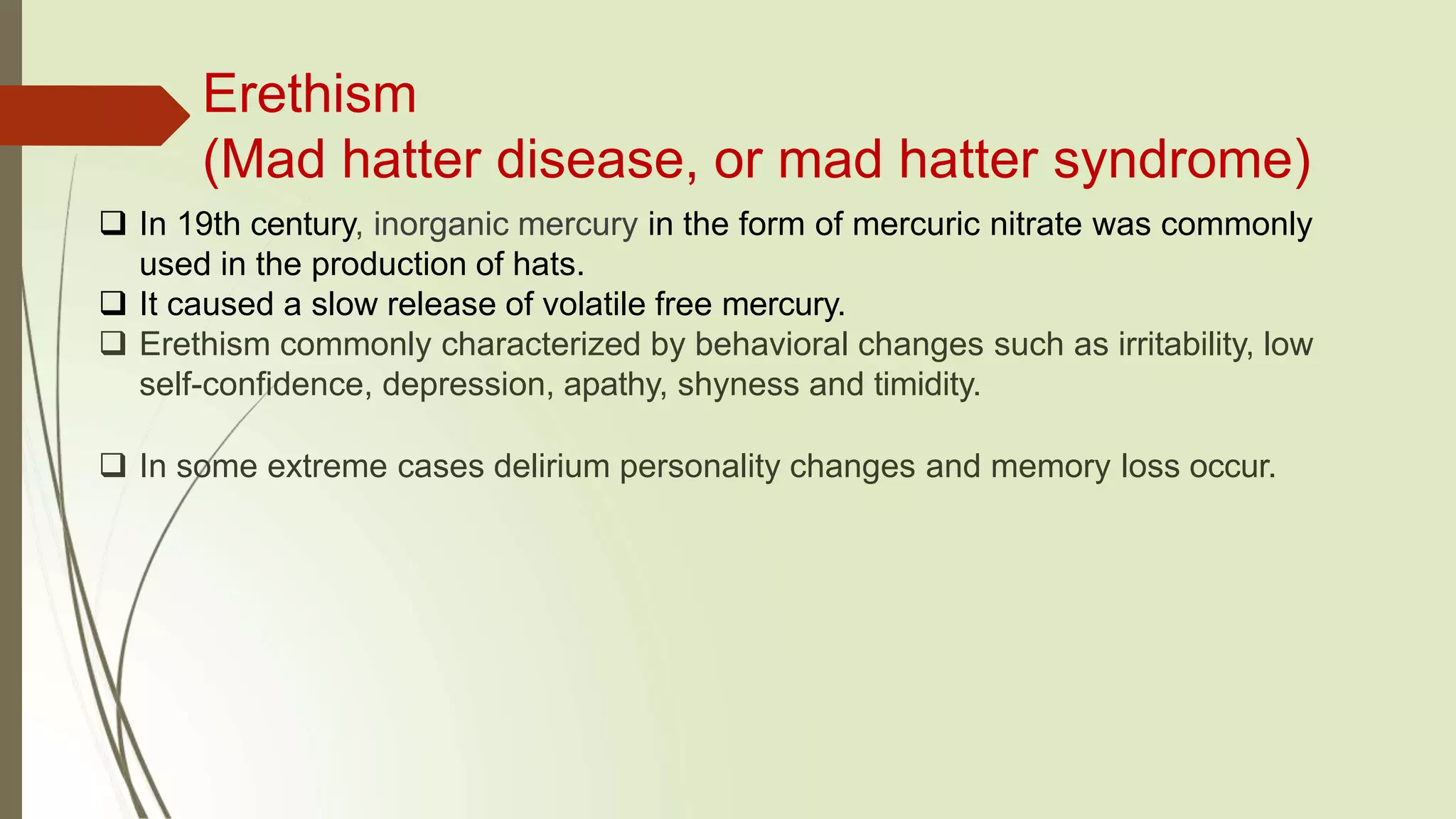 Erethism
(Mad hatter disease, or mad hatter syndrome)

❑ In 19th century, inorganic mercury in the form of mercuric nitrate was commonly used in the production of hats.
❑ It caused a slow release of volatile free mercury.
❑ Erethism commonly characterized by behavioral changes such as irritability, low self-confidence, depression, apathy, shyness and timidity.

❑ In some extreme cases delirium personality changes and memory loss occur.